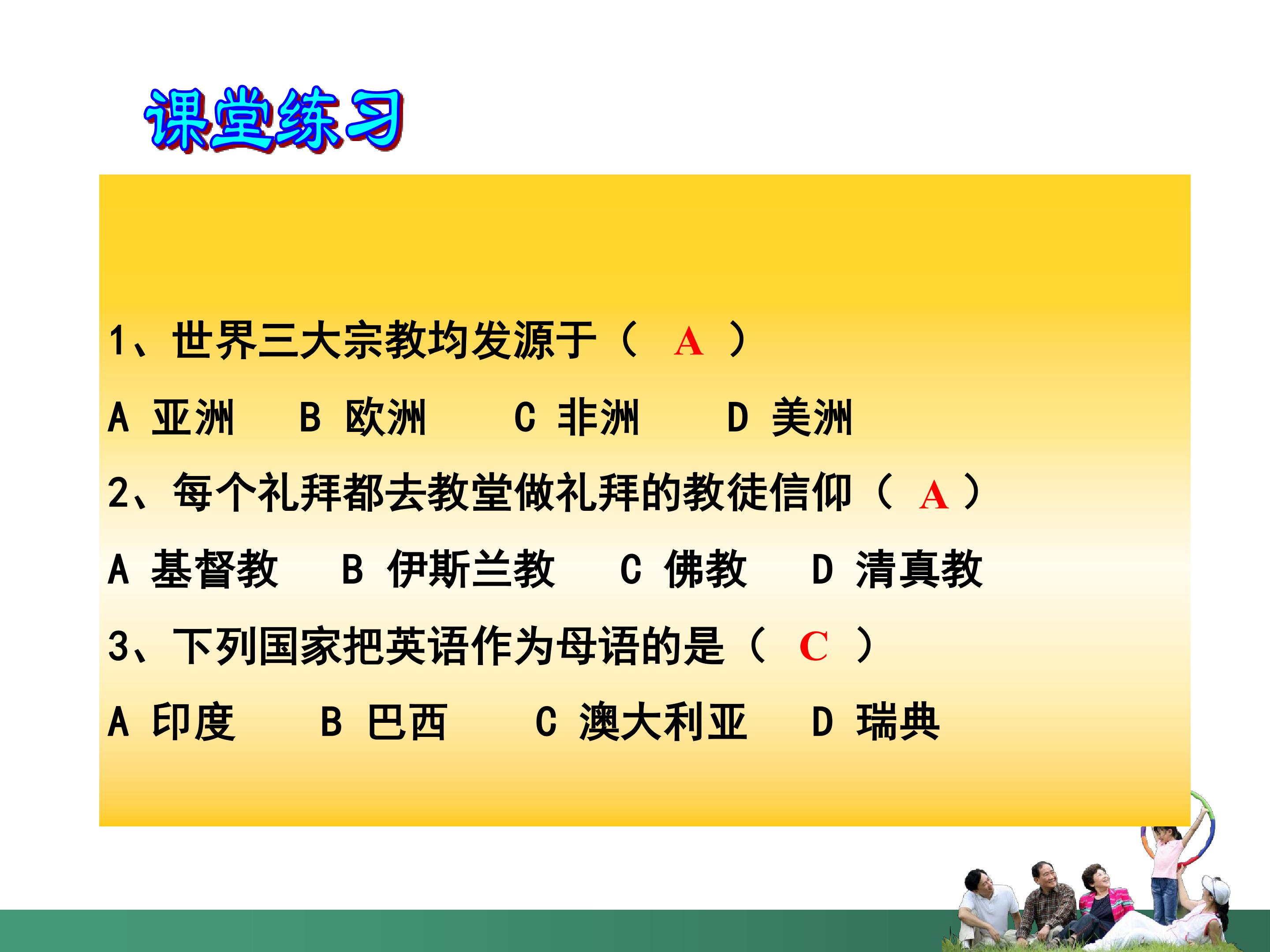 课堂练习

1、世界三大宗教均发源于（ A ）

A 亚洲　B 欧洲　C 非洲　D 美洲

2、每个礼拜都去教堂做礼拜的教徒信仰（ A ）

A 基督教　B 伊斯兰教　C 佛教　D 清真教

3、下列国家把英语作为母语的是（ C ）

A 印度　B 巴西　C 澳大利亚　D 瑞典